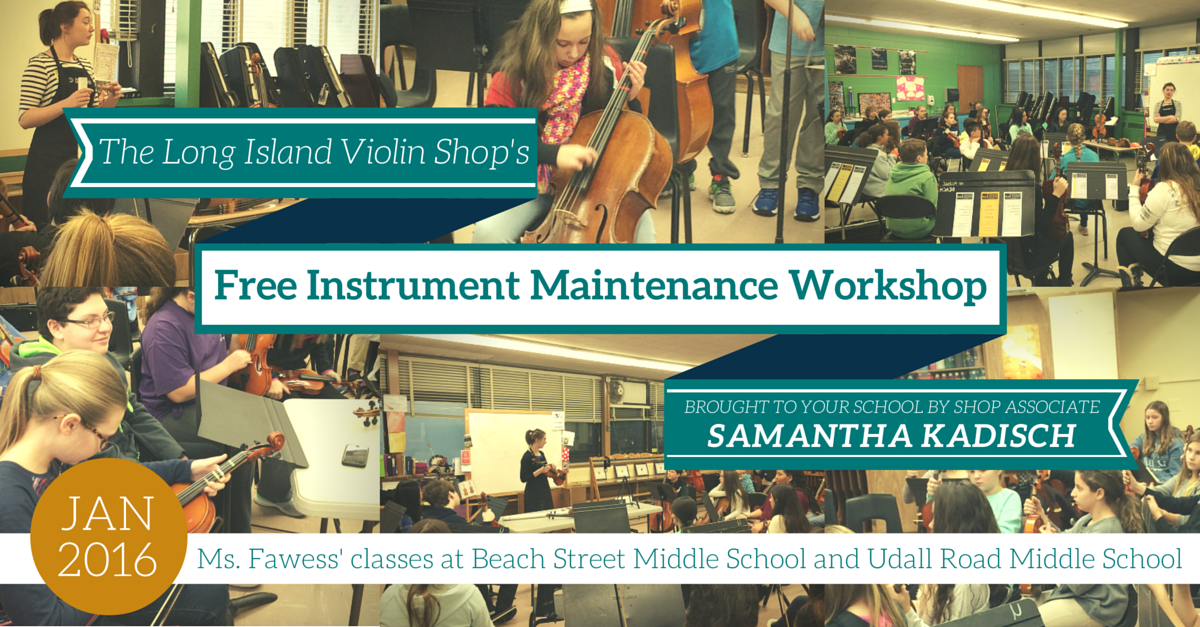 The Long Island Violin Shop's

Free Instrument Maintenance Workshop

BROUGHT TO YOUR SCHOOL BY SHOP ASSOCIATE
SAMANTHA KADISCH

JAN 2016

Ms. Fawess' classes at Beach Street Middle School and Udall Road Middle School